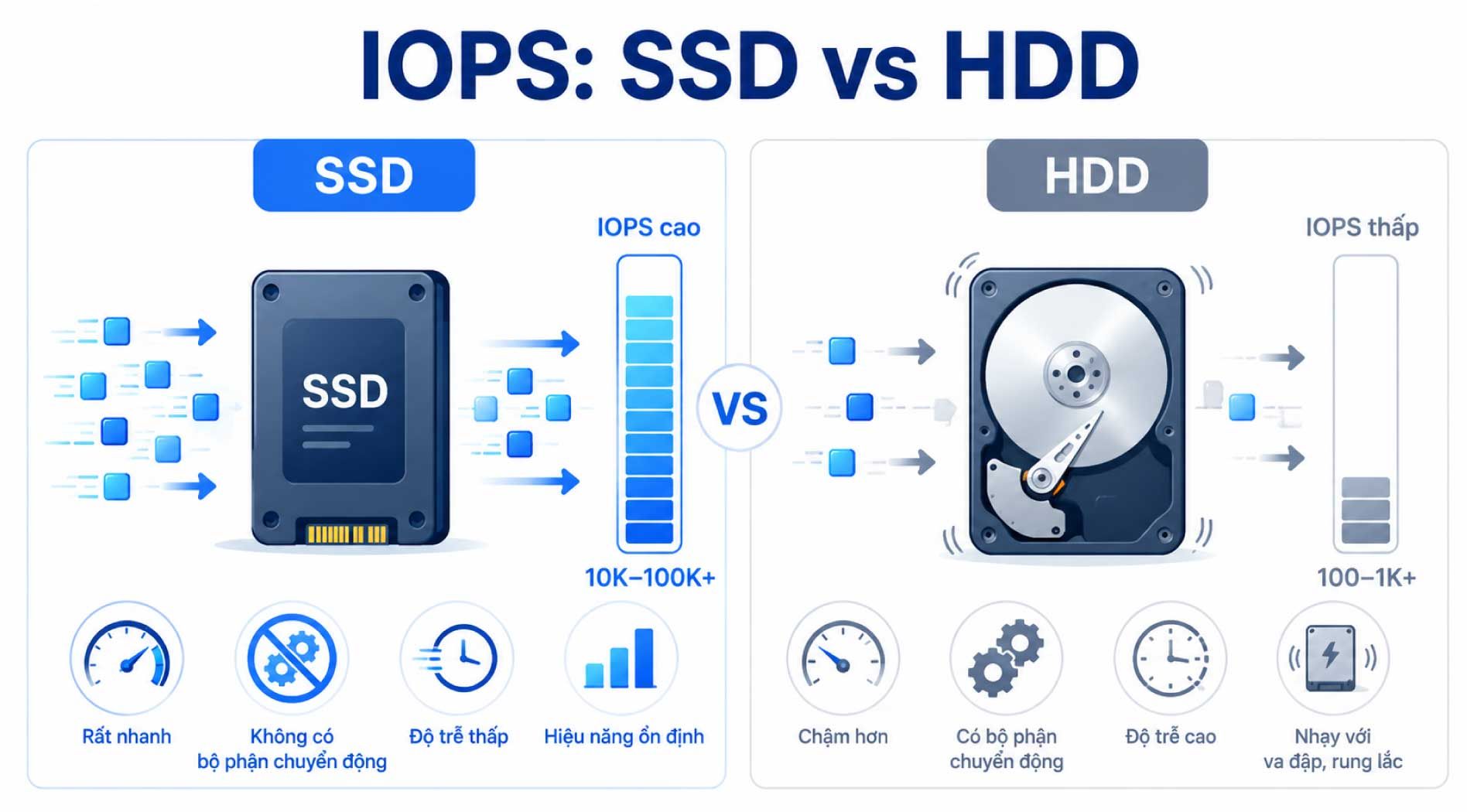 IOPS: SSD vs HDD

SSD

IOPS cao

SSD

10K–100K+

Rất nhanh

Không có bộ phận chuyển động

Độ trễ thấp

Hiệu năng ổn định

VS

HDD

IOPS thấp

100–1K+

Chậm hơn

Có bộ phận chuyển động

Độ trễ cao

Nhạy với va đập, rung lắc